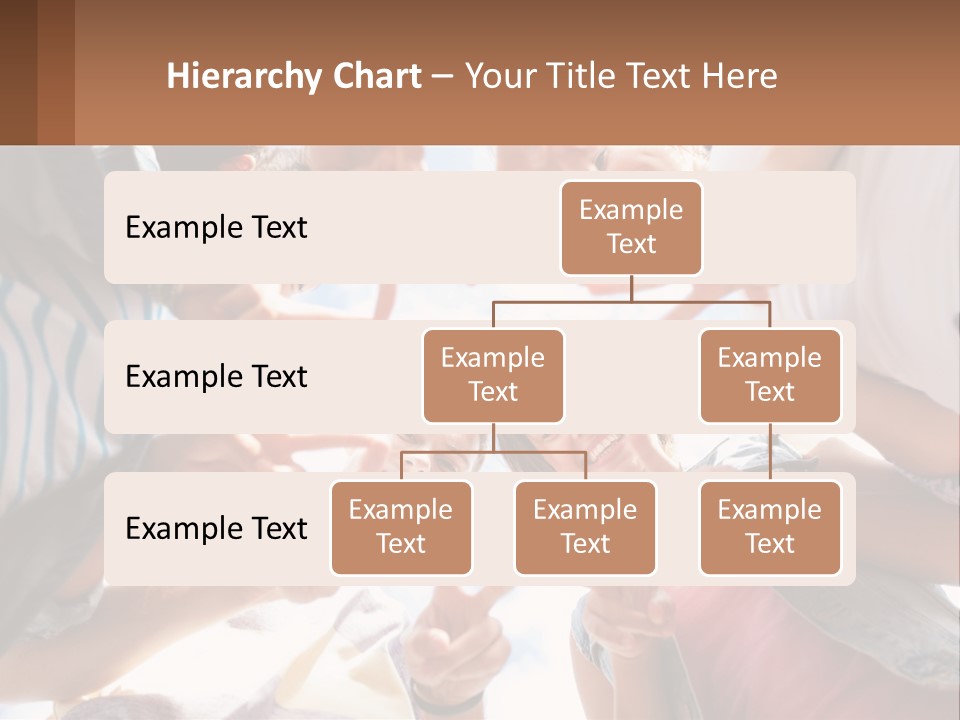 Hierarchy Chart – Your Title Text Here

Example Text

Example Text

Example Text

Example Text

Example Text

Example Text

Example Text

Example Text

Example Text